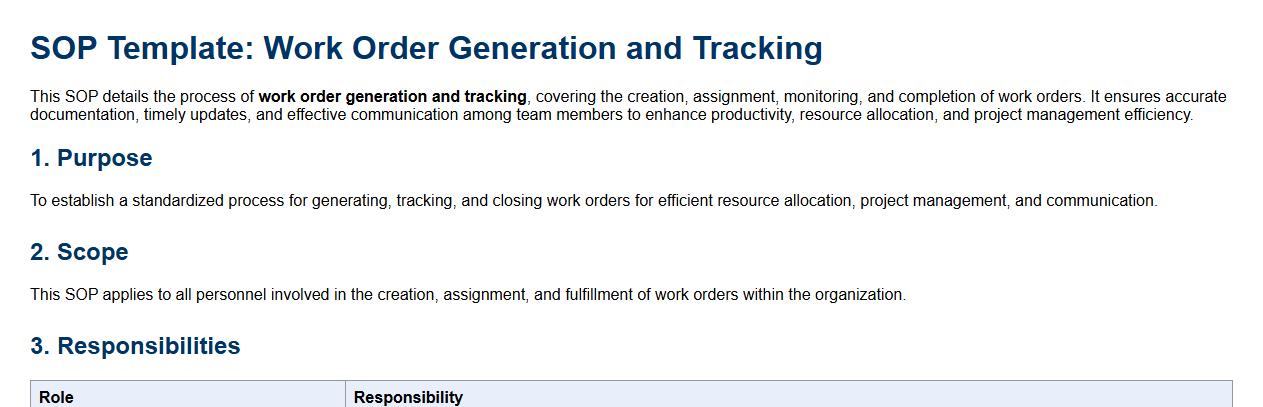 SOP Template: Work Order Generation and Tracking

This SOP details the process of work order generation and tracking, covering the creation, assignment, monitoring, and completion of work orders. It ensures accurate documentation, timely updates, and effective communication among team members to enhance productivity, resource allocation, and project management efficiency.

1. Purpose

To establish a standardized process for generating, tracking, and closing work orders for efficient resource allocation, project management, and communication.

2. Scope

This SOP applies to all personnel involved in the creation, assignment, and fulfillment of work orders within the organization.

3. Responsibilities

| Role | Responsibility |
|---|---|